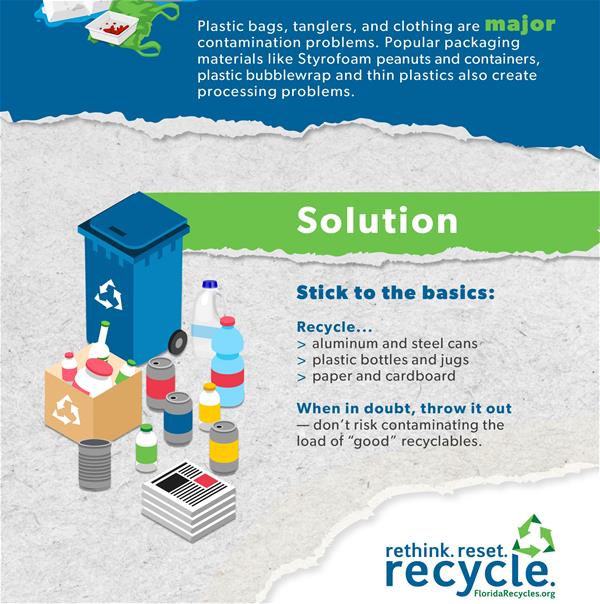 Plastic bags, tanglers, and clothing are major contamination problems. Popular packaging materials like Styrofoam peanuts and containers, plastic bubblewrap and thin plastics also create processing problems.

Solution

Stick to the basics:

Recycle...
> aluminum and steel cans
> plastic bottles and jugs
> paper and cardboard

When in doubt, throw it out — don't risk contaminating the load of "good" recyclables.

rethink. reset. recycle.
FloridaRecycles.org